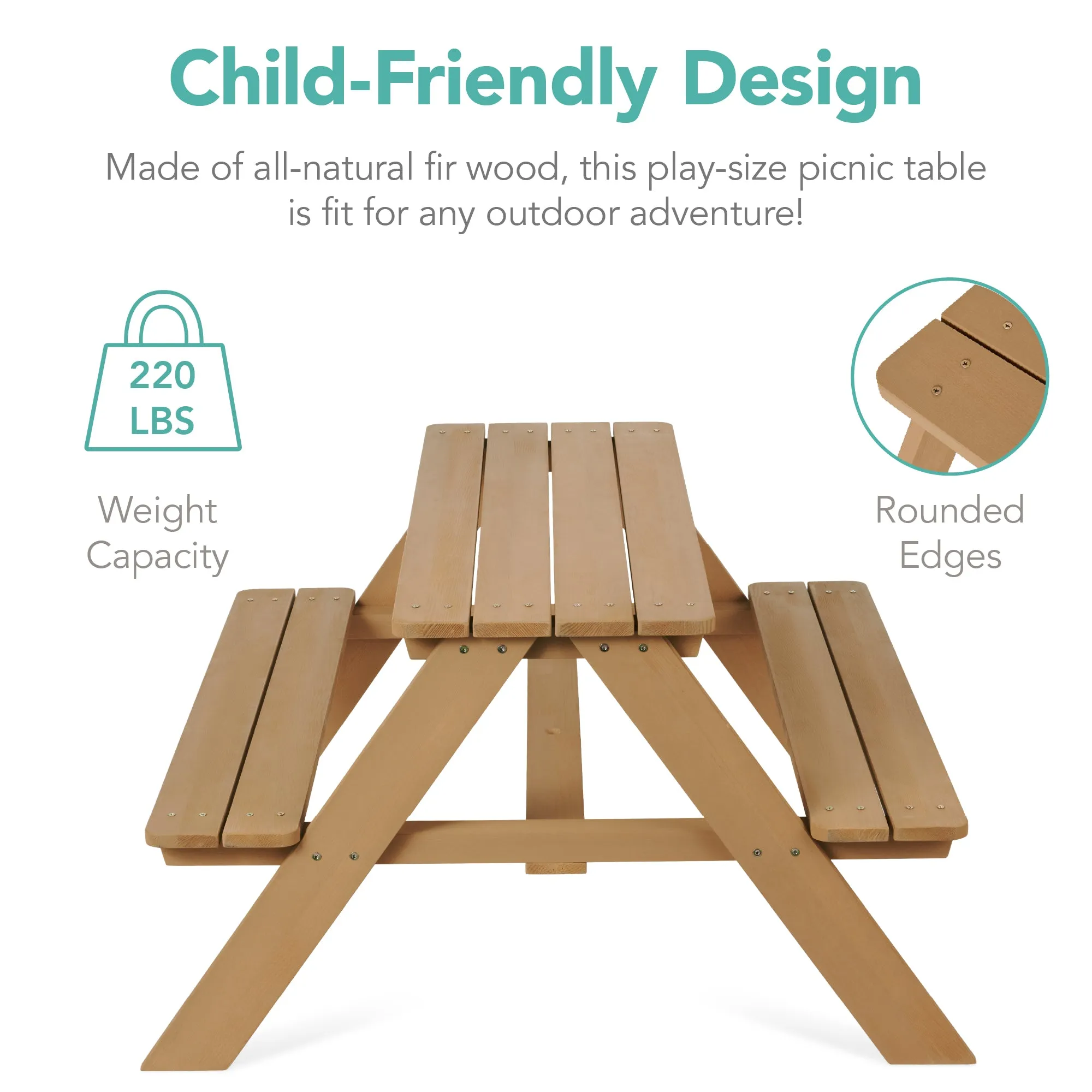 Child-Friendly Design

Made of all-natural fir wood, this play-size picnic table is fit for any outdoor adventure!

220 LBS

Weight Capacity

Rounded Edges